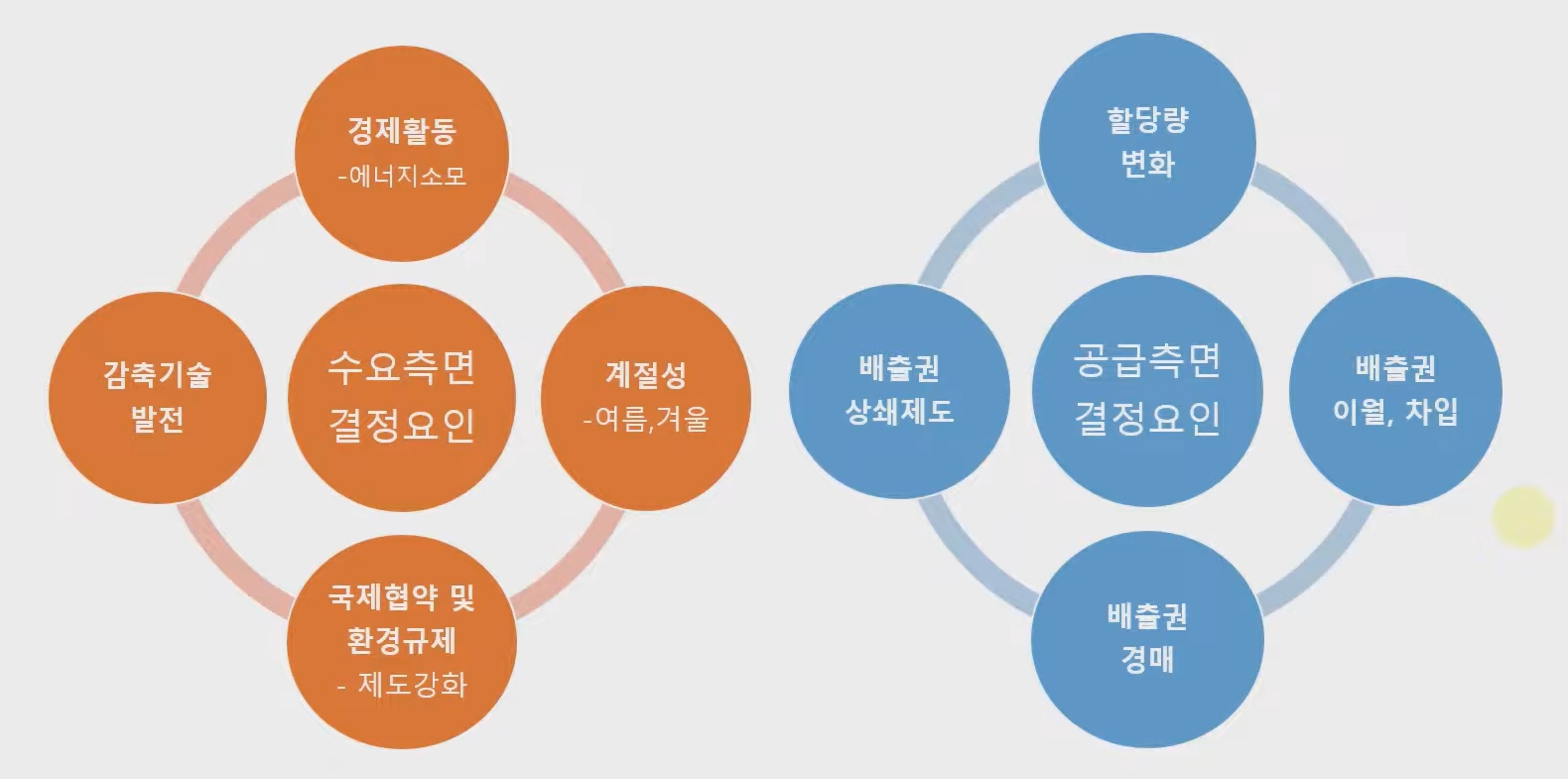 경제활동
-에너지소모

감축기술
발전

수요측면
결정요인

계절성
-여름,겨울

국제협약 및
환경규제
- 제도강화

할당량
변화

배출권
상쇄제도

공급측면
결정요인

배출권
이월, 차입

배출권
경매